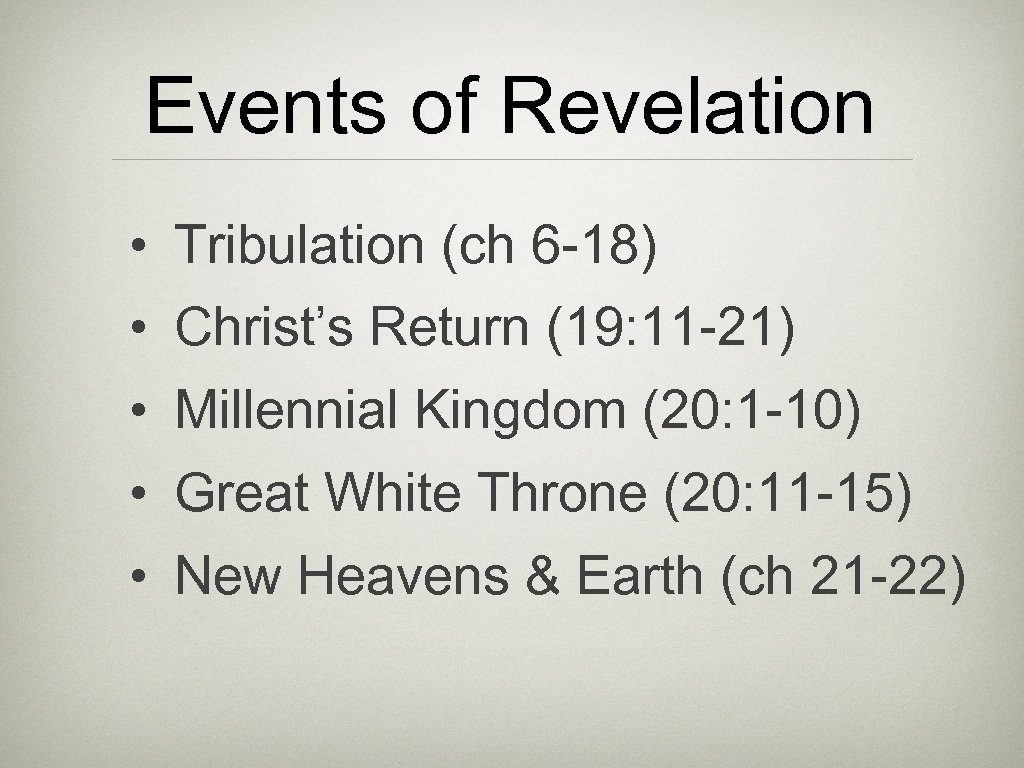 Events of Revelation

• Tribulation (ch 6-18)
• Christ’s Return (19: 11-21)
• Millennial Kingdom (20: 1-10)
• Great White Throne (20: 11-15)
• New Heavens & Earth (ch 21-22)